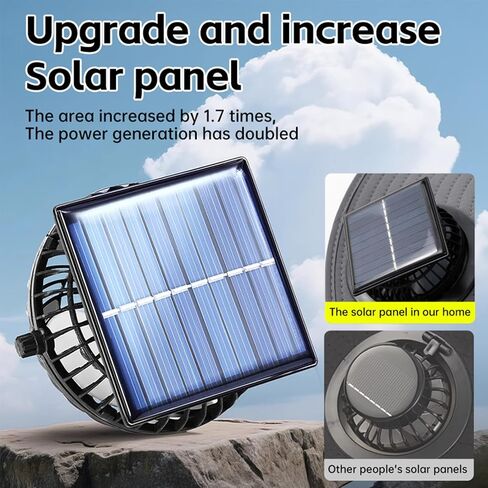 Upgrade and increase Solar panel

The area increased by 1.7 times,
The power generation has doubled

The solar panel in our home

Other people's solar panels